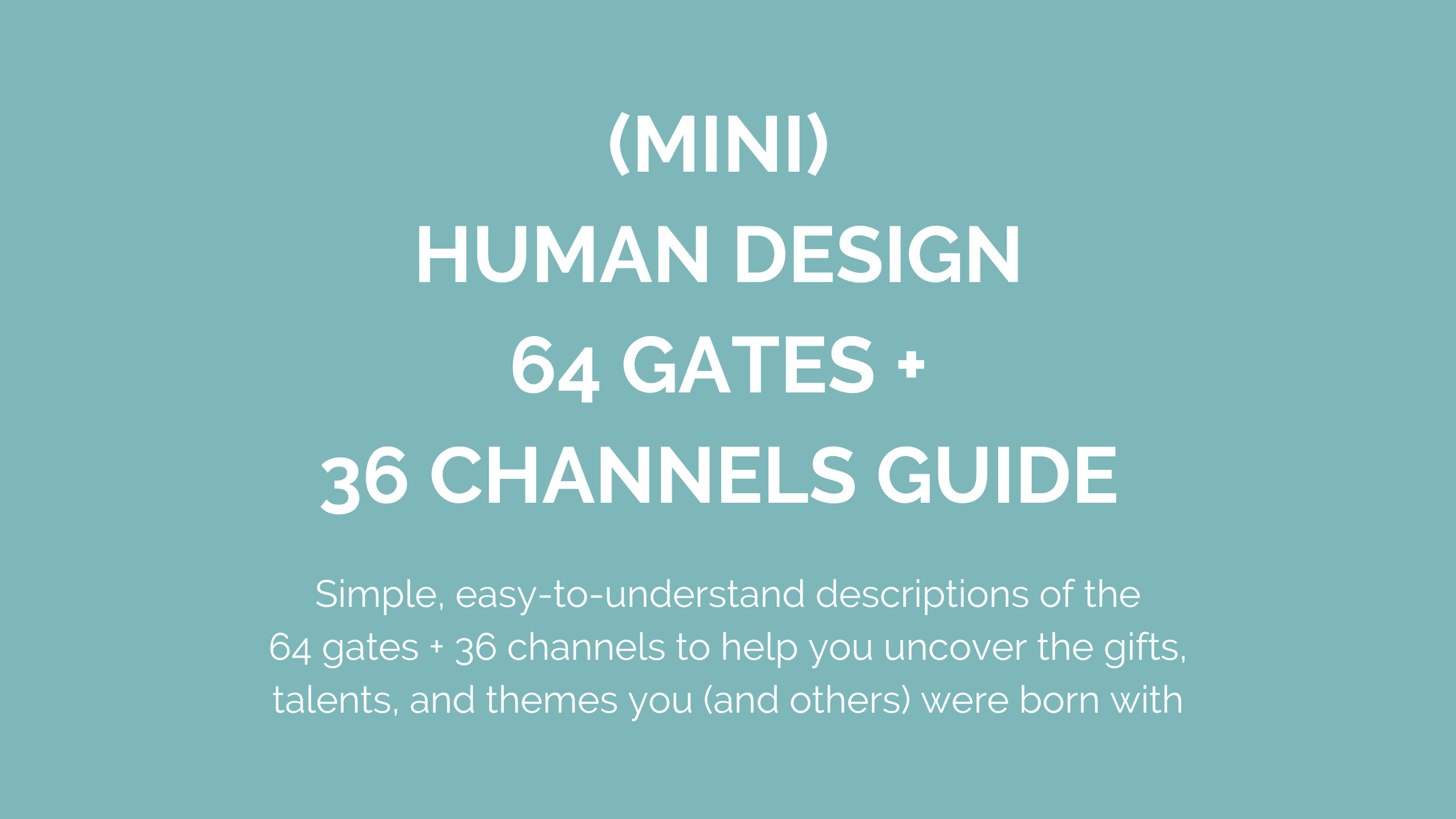 (MINI)
HUMAN DESIGN
64 GATES +
36 CHANNELS GUIDE

Simple, easy-to-understand descriptions of the 64 gates + 36 channels to help you uncover the gifts, talents, and themes you (and others) were born with